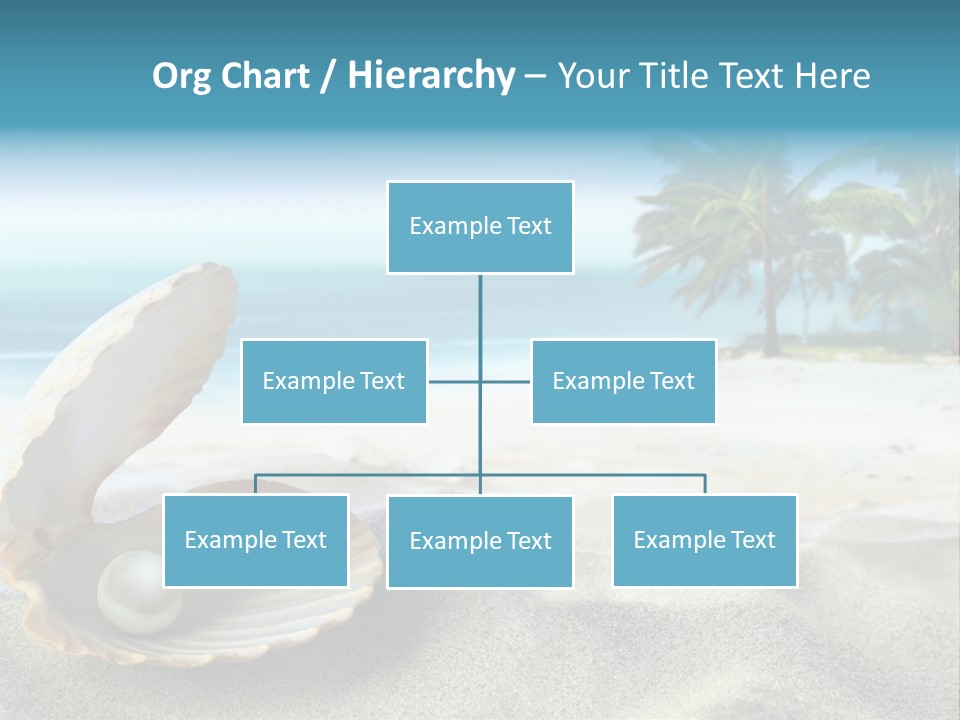 Org Chart / Hierarchy – Your Title Text Here

Example Text

Example Text

Example Text

Example Text

Example Text

Example Text